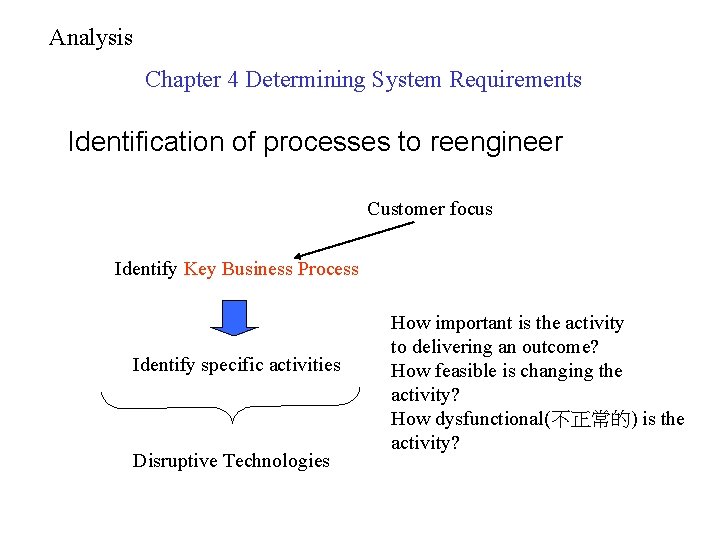 Analysis

Chapter 4 Determining System Requirements

Identification of processes to reengineer

Customer focus

Identify Key Business Process

Identify specific activities

Disruptive Technologies

How important is the activity to delivering an outcome?
How feasible is changing the activity?
How dysfunctional(不正常的) is the activity?